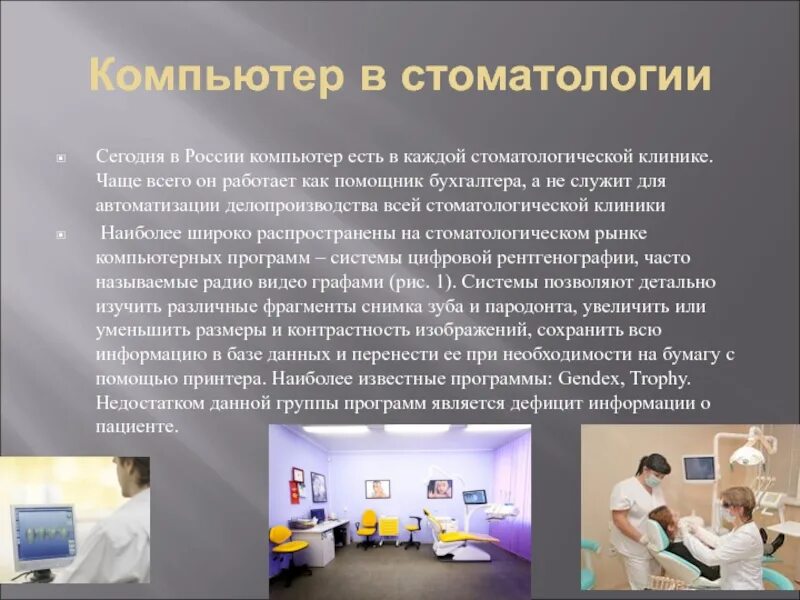 Компьютер в стоматологии

Сегодня в России компьютер есть в каждой стоматологической клинике. Чаще всего он работает как помощник бухгалтера, а не служит для автоматизации делопроизводства всей стоматологической клиники

Наиболее широко распространены на стоматологическом рынке компьютерных программ – системы цифровой рентгенографии, часто называемые радио видео графами (рис. 1). Системы позволяют детально изучить различные фрагменты снимка зуба и пародонта, увеличить или уменьшить размеры и контрастность изображений, сохранить всю информацию в базе данных и перенести ее при необходимости на бумагу с помощью принтера. Наиболее известные программы: Gendex, Trophy. Недостатком данной группы программ является дефицит информации о пациенте.